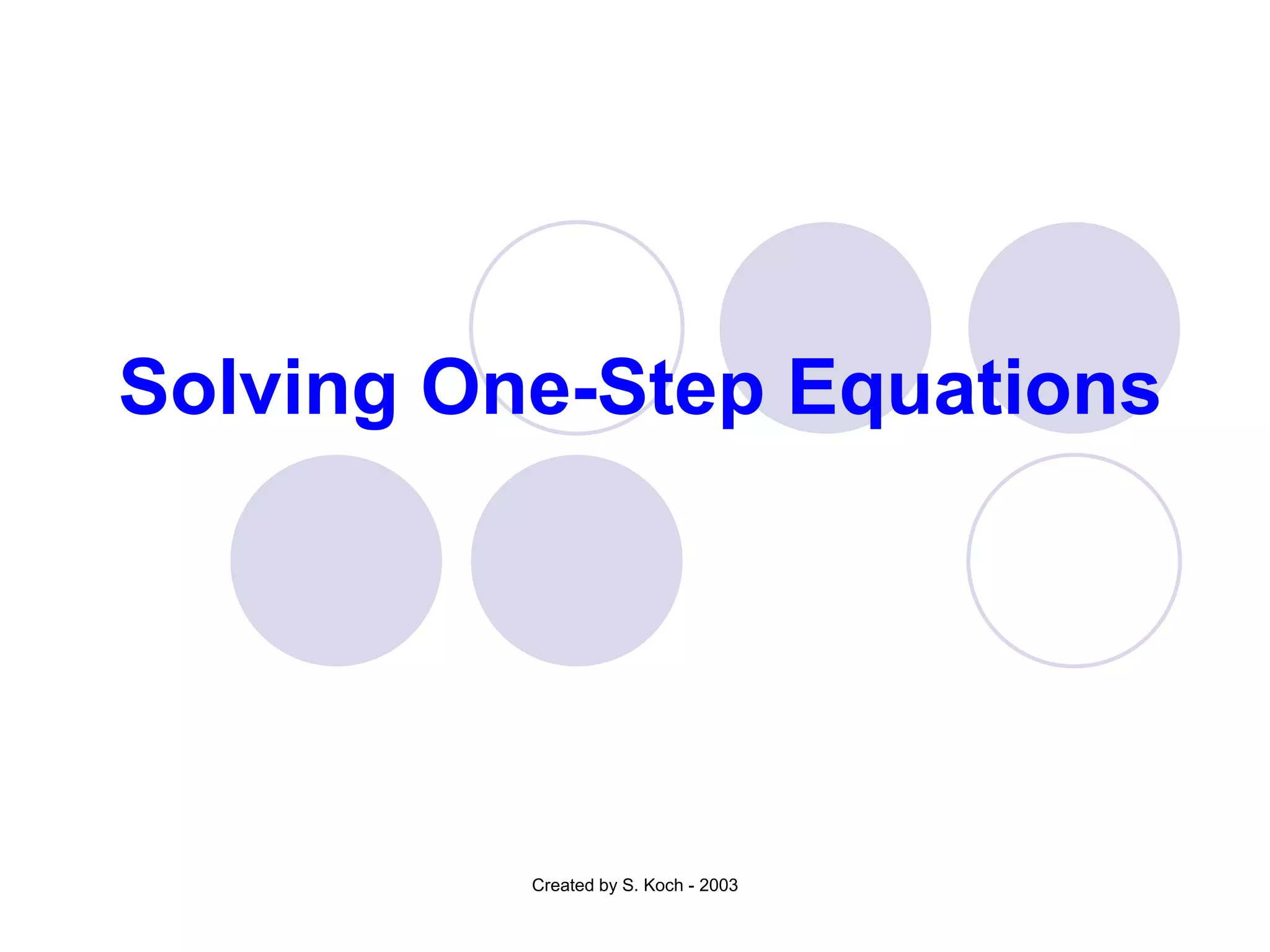 Solving One-Step Equations

Created by S. Koch - 2003